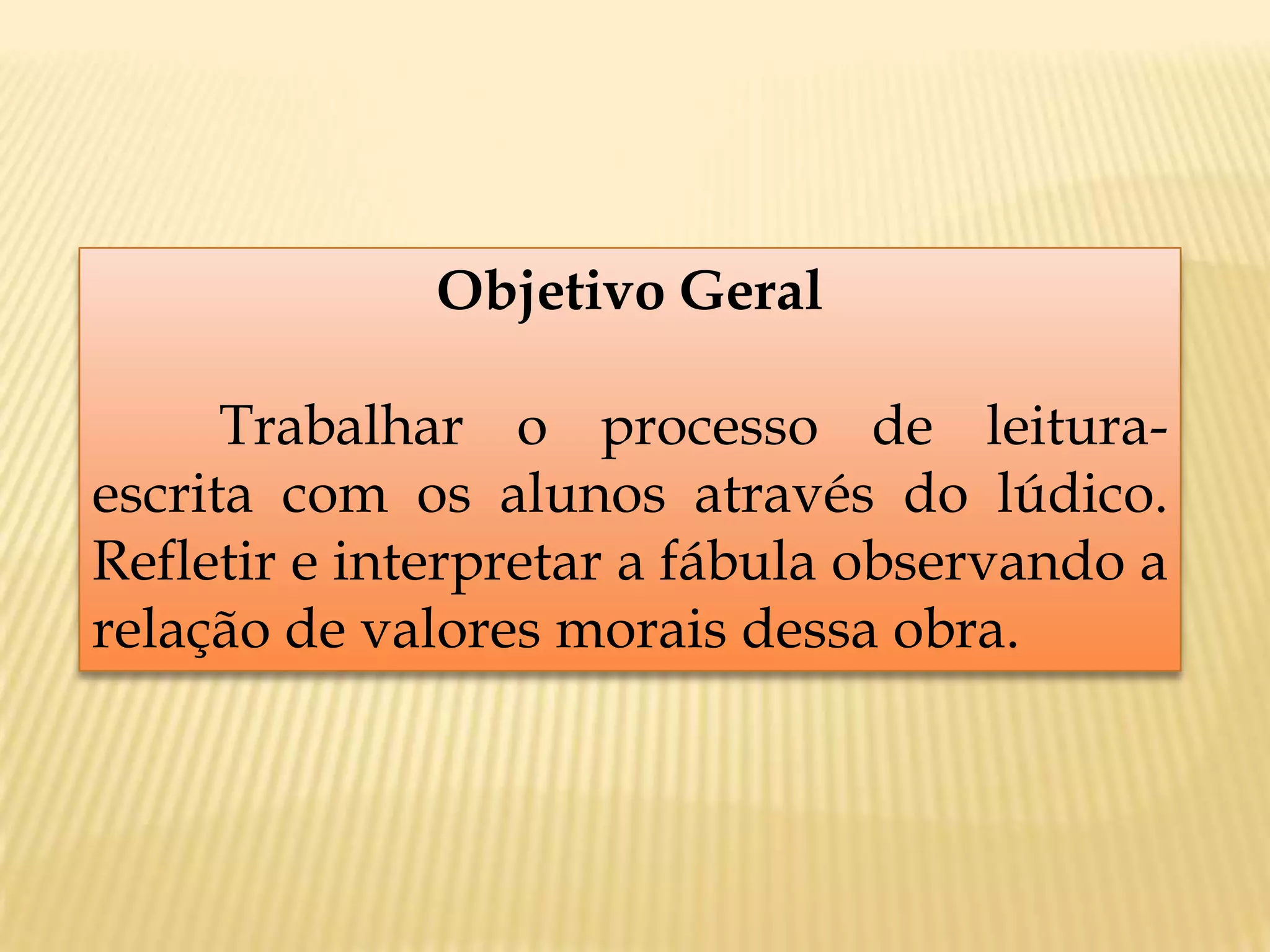 Objetivo Geral

Trabalhar o processo de leitura-escrita com os alunos através do lúdico. Refletir e interpretar a fábula observando a relação de valores morais dessa obra.